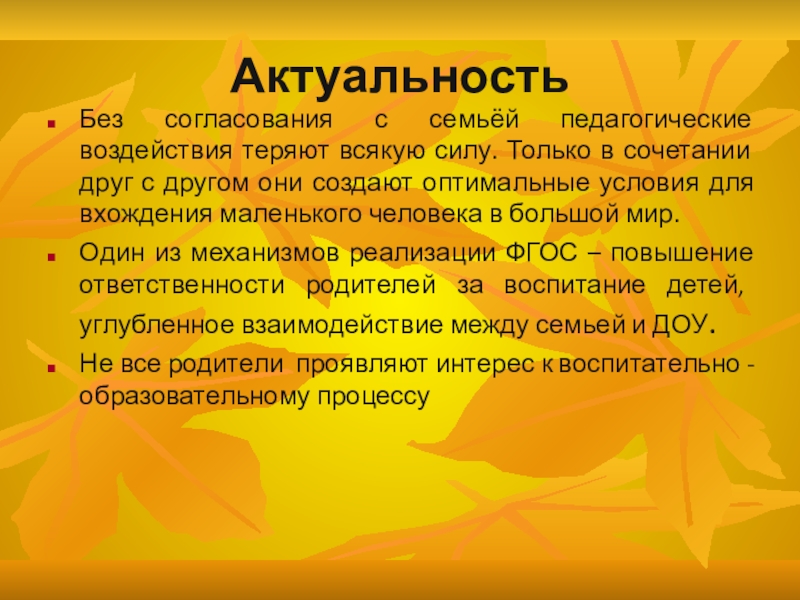 Актуальность

Без согласования с семьёй педагогические воздействия теряют всякую силу. Только в сочетании друг с другом они создают оптимальные условия для вхождения маленького человека в большой мир.

Один из механизмов реализации ФГОС – повышение ответственности родителей за воспитание детей, углубленное взаимодействие между семьей и ДОУ.

Не все родители проявляют интерес к воспитательно - образовательному процессу